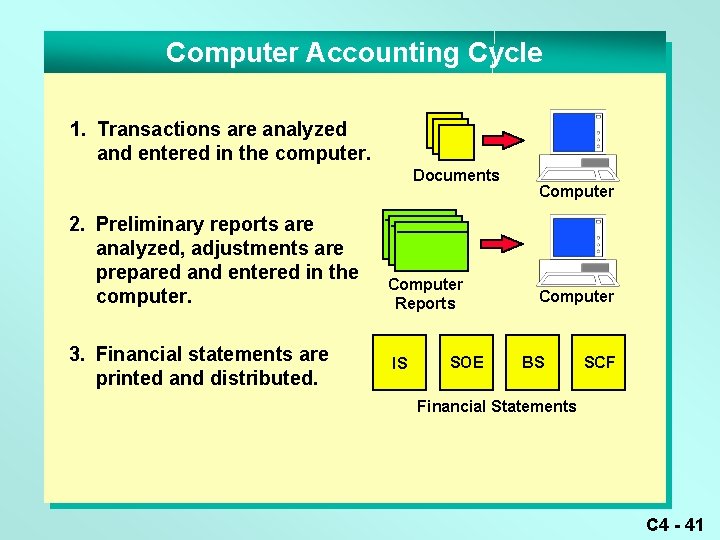 Computer Accounting Cycle

1. Transactions are analyzed and entered in the computer.

Documents

Computer

2. Preliminary reports are analyzed, adjustments are prepared and entered in the computer.

Computer Reports

Computer

3. Financial statements are printed and distributed.

IS

SOE

BS

SCF

Financial Statements

C4 - 41